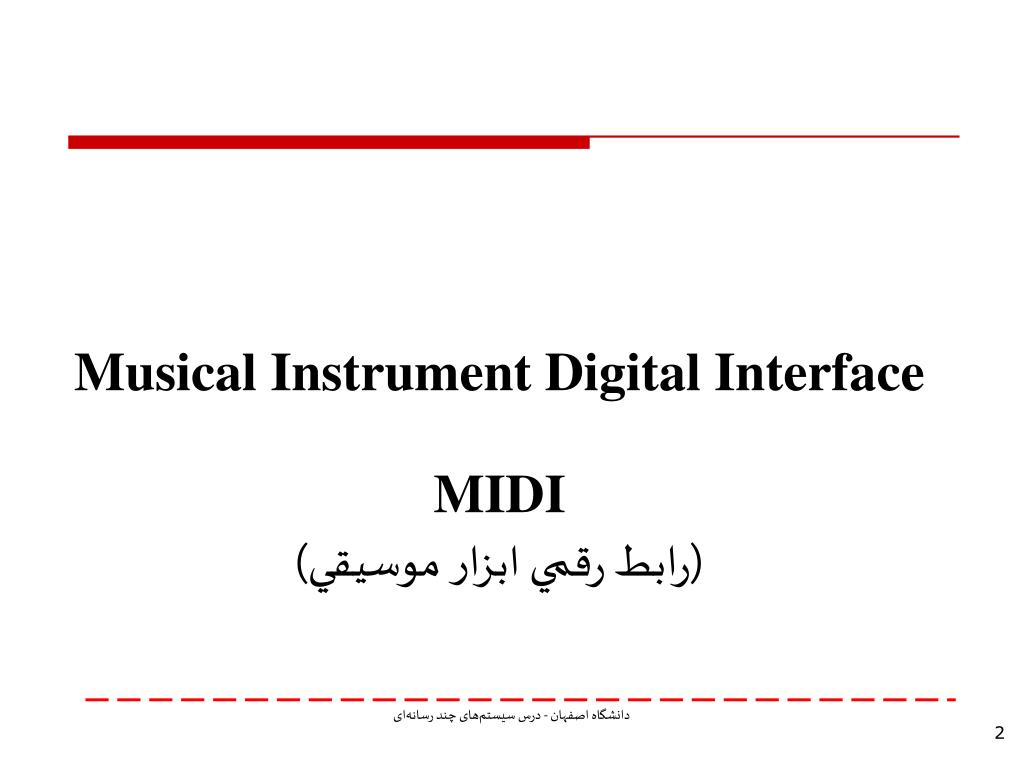 Musical Instrument Digital Interface

MIDI

(رابط رقمي ابزار موسيقي)

دانشگاه اصفهان - درس سیستم‌های چند رسانه‌ای

2